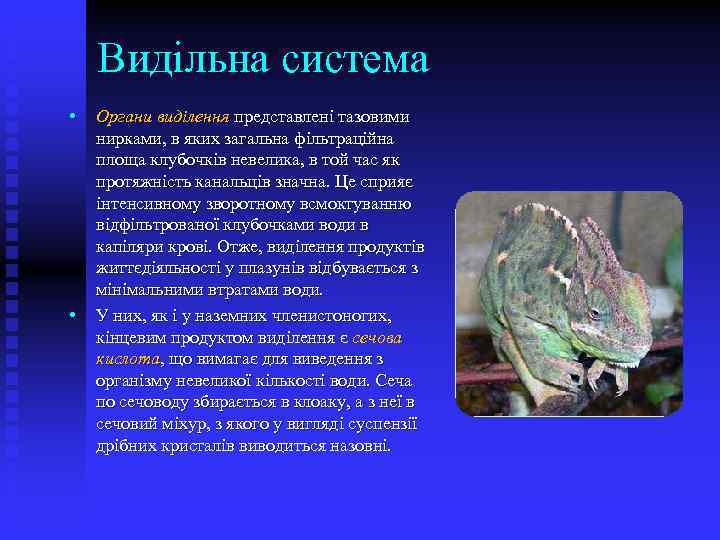 Видільна система

• Органи виділення представлені тазовими нирками, в яких загальна фільтраційна площа клубочків невелика, в той час як протяжність канальців значна. Це сприяє інтенсивному зворотному всмоктуванню відфільтрованої клубочками води в капіляри крові. Отже, виділення продуктів життєдіяльності у плазунів відбувається з мінімальними втратами води.

• У них, як і у наземних членистоногих, кінцевим продуктом виділення є сечова кислота, що вимагає для виведення з організму невеликої кількості води. Сеча по сечоводу збирається в клоаку, а з неї в сечовий міхур, з якого у вигляді суспензії дрібних кристалів виводиться назовні.